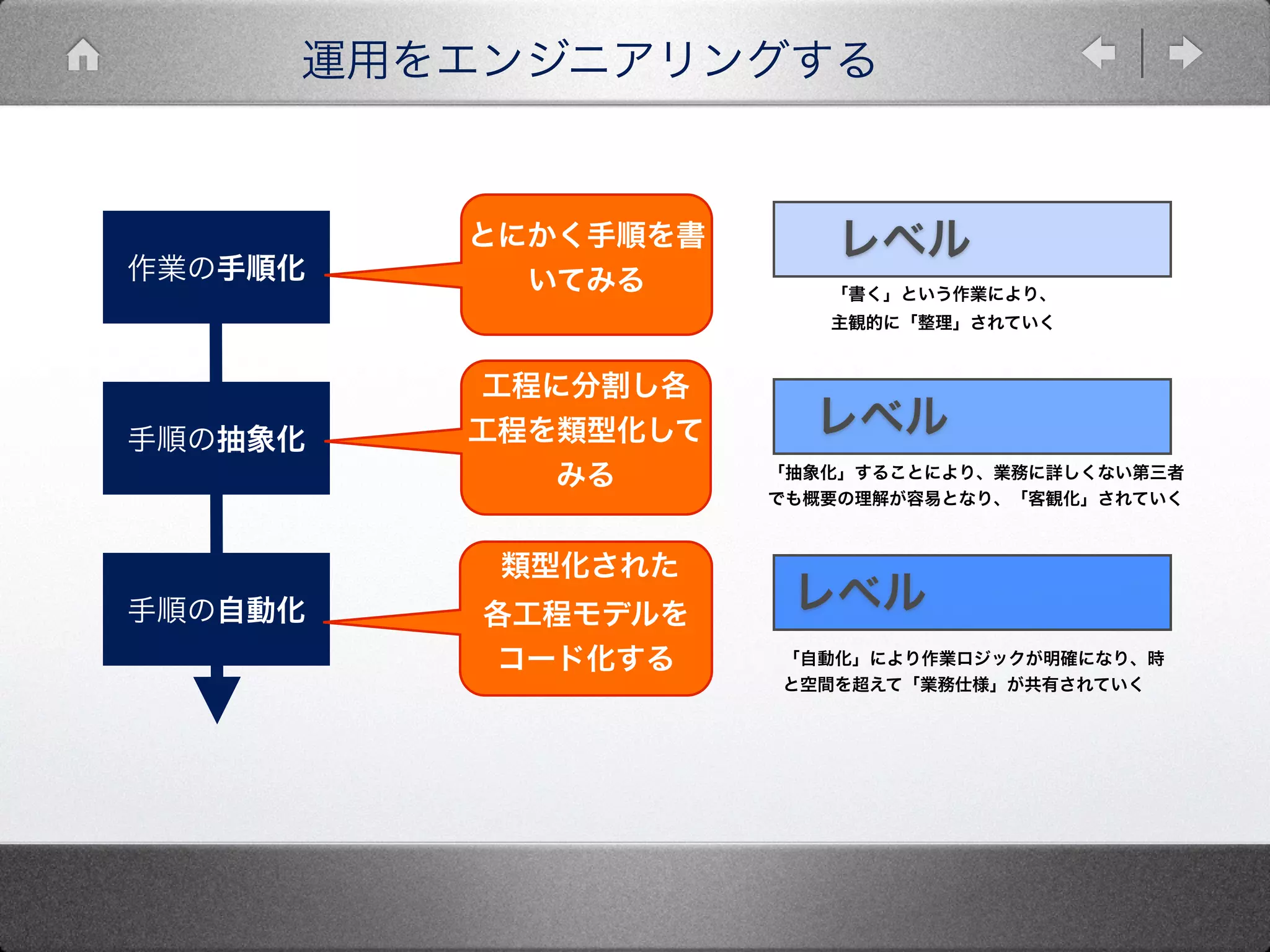 運用をエンジニアリングする

作業の手順化

とにかく手順を書いてみる

レベル

「書く」という作業により、主観的に「整理」されていく

手順の抽象化

工程に分割し各工程を類型化してみる

レベル

「抽象化」することにより、業務に詳しくない第三者でも概要の理解が容易となり、「客観化」されていく

手順の自動化

類型化された各工程モデルをコード化する

レベル

「自動化」により作業ロジックが明確になり、時と空間を超えて「業務仕様」が共有されていく